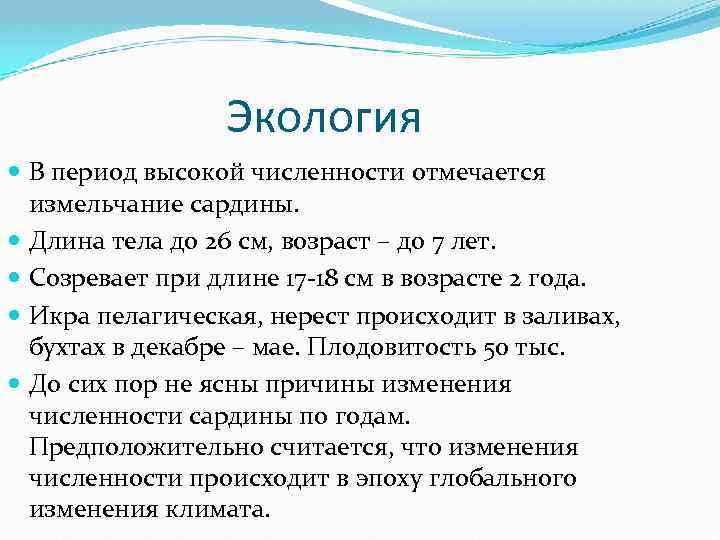 Экология

В период высокой численности отмечается измельчание сардины.

Длина тела до 26 см, возраст – до 7 лет.

Созревает при длине 17-18 см в возрасте 2 года.

Икра пелагическая, нерест происходит в заливах, бухтах в декабре – мае. Плодовитость 50 тыс.

До сих пор не ясны причины изменения численности сардины по годам. Предположительно считается, что изменения численности происходит в эпоху глобального изменения климата.